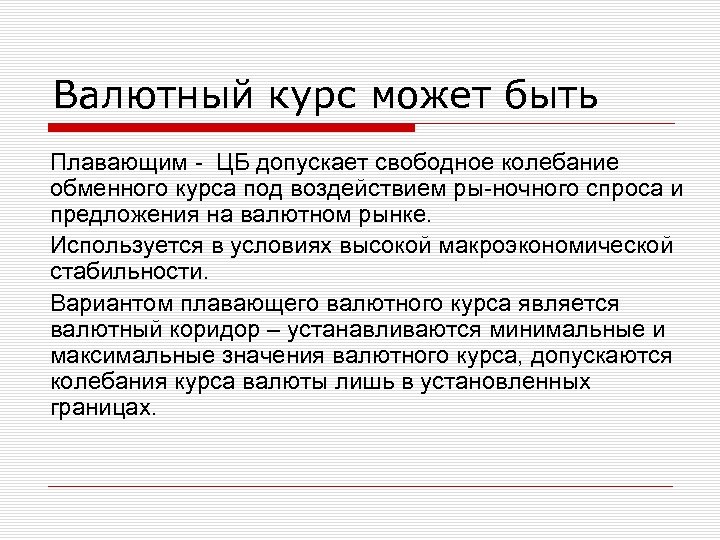 Валютный курс может быть

Плавающим - ЦБ допускает свободное колебание обменного курса под воздействием ры-ночного спроса и предложения на валютном рынке.

Используется в условиях высокой макроэкономической стабильности.

Вариантом плавающего валютного курса является валютный коридор – устанавливаются минимальные и максимальные значения валютного курса, допускаются колебания курса валюты лишь в установленных границах.